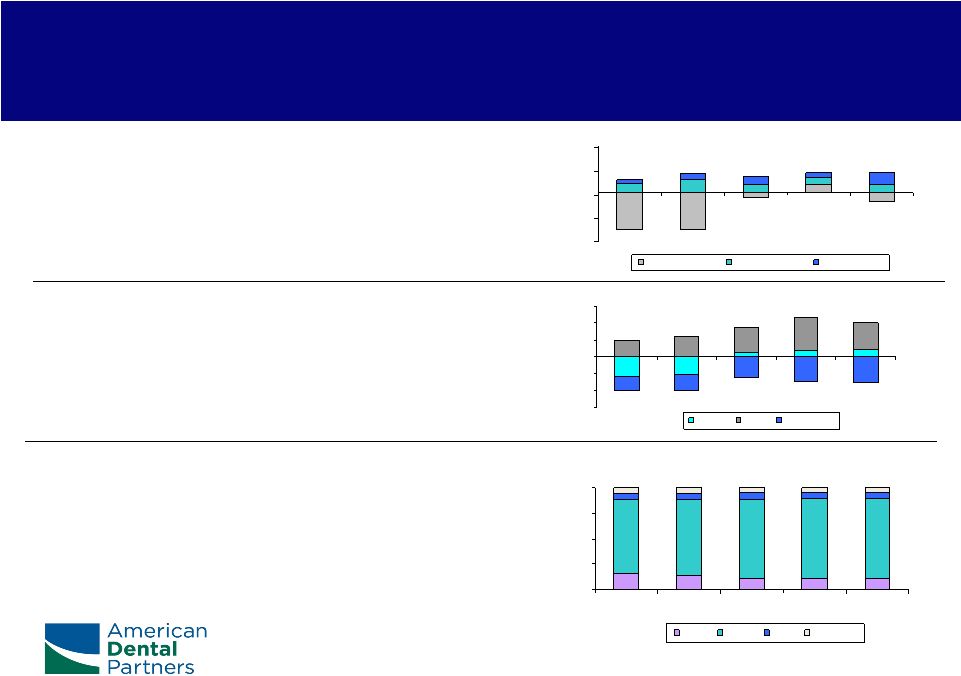 American
Dental
Partners